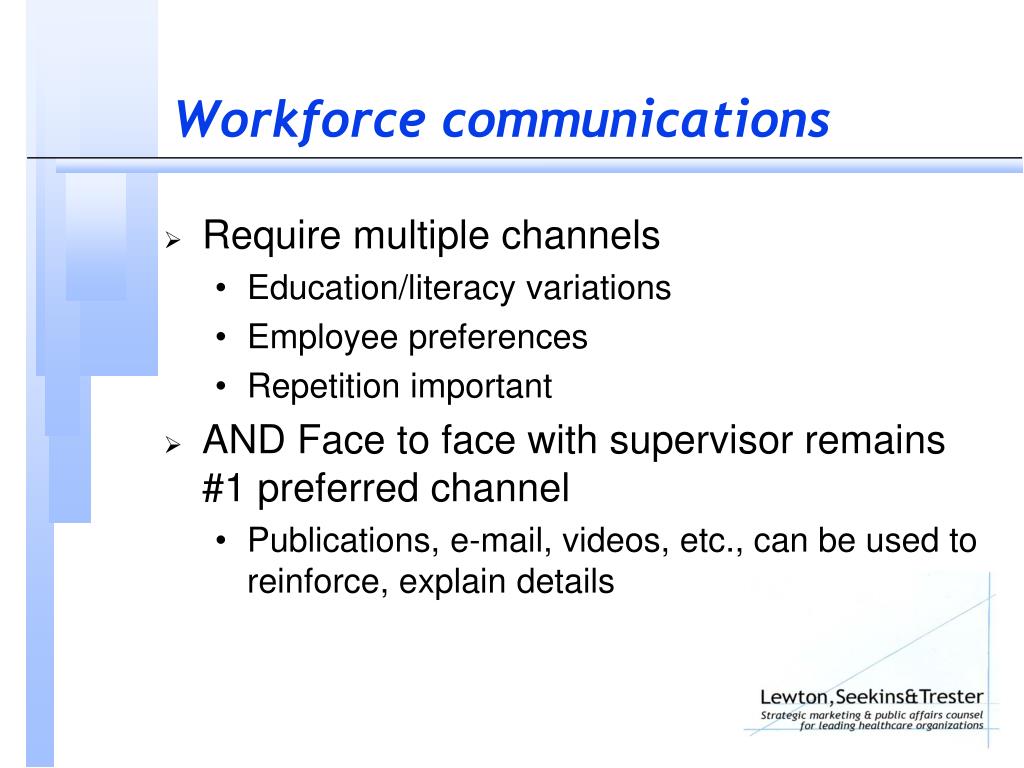 Workforce communications

➢ Require multiple channels
• Education/literacy variations
• Employee preferences
• Repetition important

➢ AND Face to face with supervisor remains #1 preferred channel
• Publications, e-mail, videos, etc., can be used to reinforce, explain details

Lewton, Seekins&Trester
Strategic marketing & public affairs counsel for leading healthcare organizations